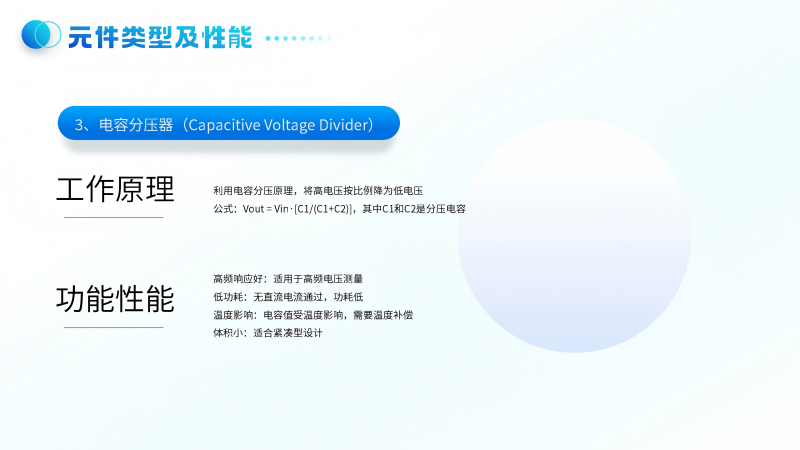 元件类型及性能

3、电容分压器（Capacitive Voltage Divider）

工作原理

利用电容分压原理，将高电压按比例降为低电压
公式：Vout = Vin · [C1/(C1+C2)]，其中C1和C2是分压电容

功能性能

高频响应好：适用于高频电压测量
低功耗：无直流电流通过，功耗低
温度影响：电容值受温度影响，需要温度补偿
体积小：适合紧凑型设计